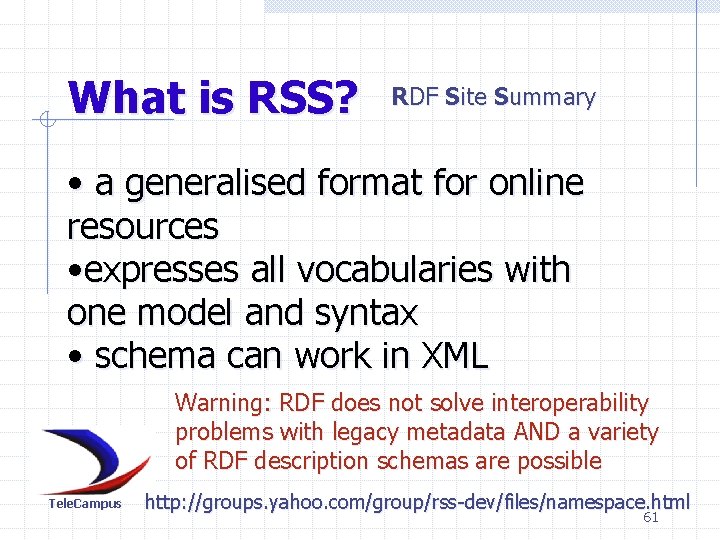 What is RSS? RDF Site Summary

• a generalised format for online resources
•expresses all vocabularies with one model and syntax
• schema can work in XML

Warning: RDF does not solve interoperability problems with legacy metadata AND a variety of RDF description schemas are possible

TeleCampus

http://groups.yahoo.com/group/rss-dev/files/namespace.html

61